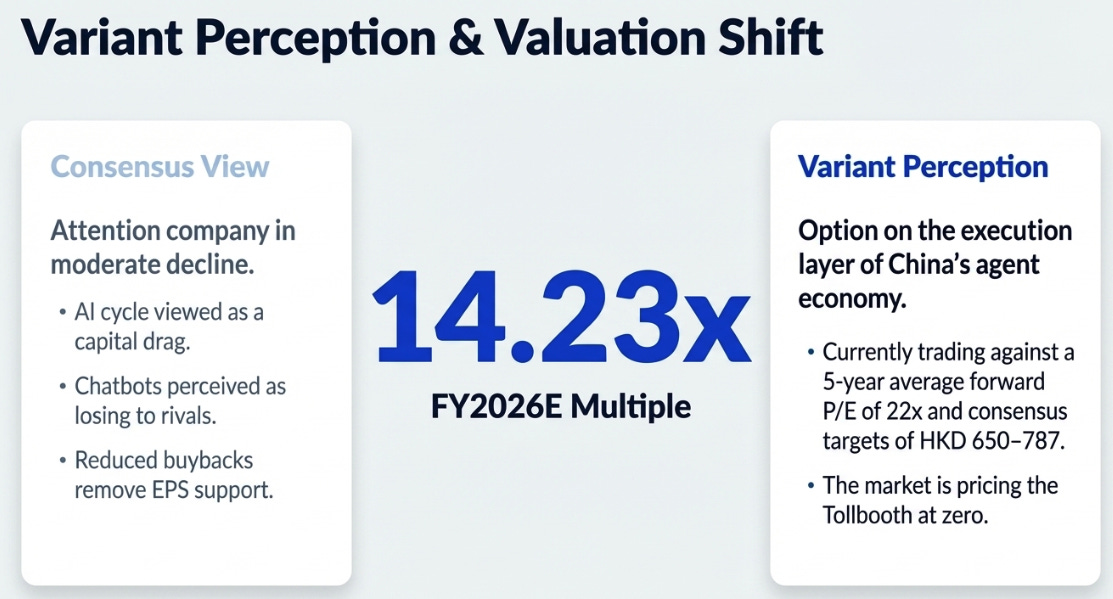 Variant Perception & Valuation Shift

Consensus View

Attention company in moderate decline.

• AI cycle viewed as a capital drag.

• Chatbots perceived as losing to rivals.

• Reduced buybacks remove EPS support.

14.23x

FY2026E Multiple

Variant Perception

Option on the execution layer of China's agent economy.

• Currently trading against a 5-year average forward P/E of 22x and consensus targets of HKD 650–787.

• The market is pricing the Tollbooth at zero.